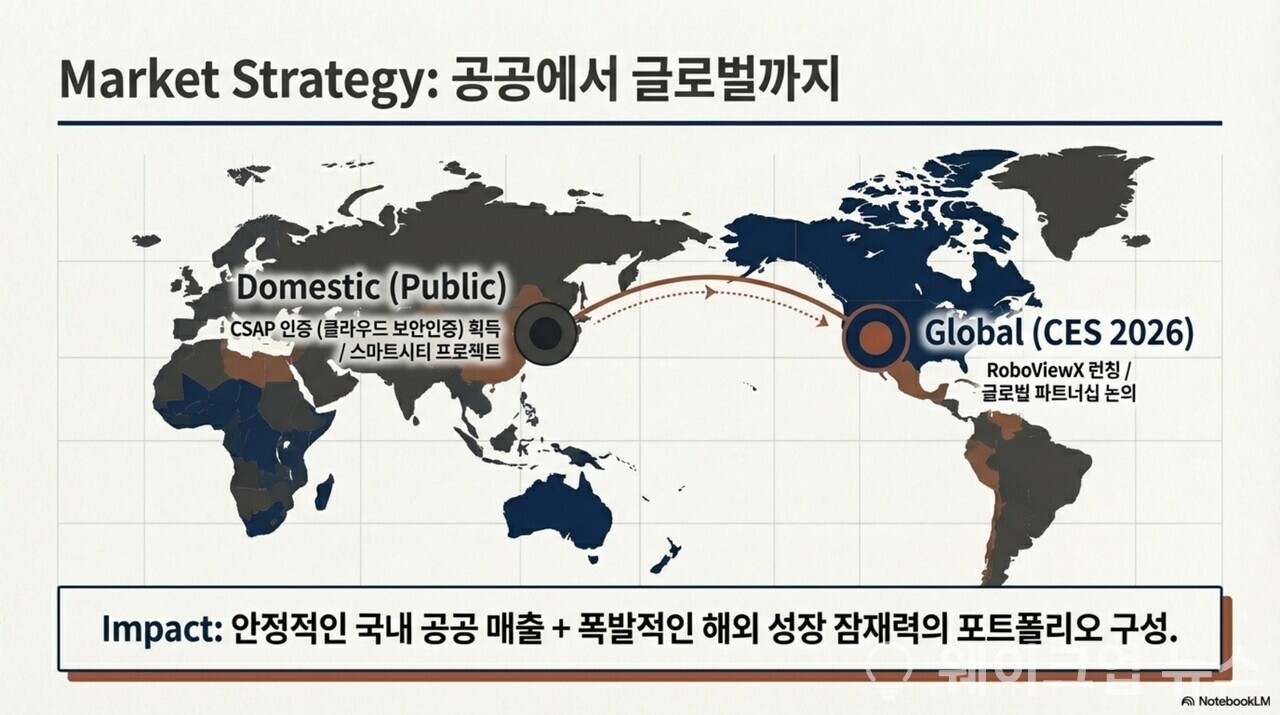 Market Strategy: 공공에서 글로벌까지

Domestic (Public)

CSAP 인증 (클라우드 보안인증) 획득 / 스마트시티 프로젝트

Global (CES 2026)

RoboViewX 런칭 / 글로벌 파트너십 논의

Impact: 안정적인 국내 공공 매출 + 폭발적인 해외 성장 잠재력의 포트폴리오 구성.

웨이크업 뉴스

NotebookLM